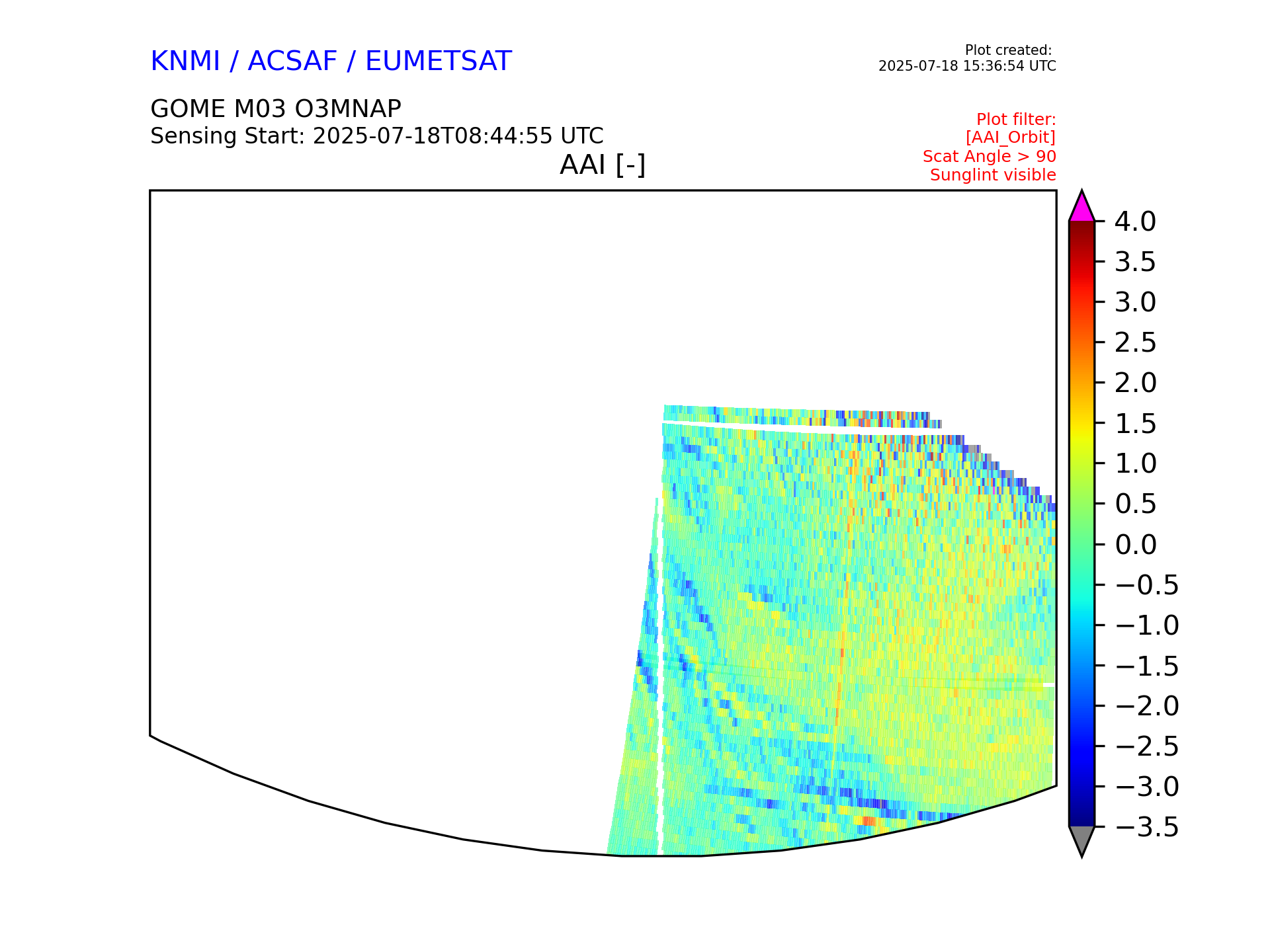 KNMI / ACSAF / EUMETSAT

Plot created:
2025-07-18 15:36:54 UTC

GOME M03 O3MNAP
Sensing Start: 2025-07-18T08:44:55 UTC

Plot filter:
[AAI_Orbit]
Scat Angle > 90
Sunglint visible

AAI [-]

4.0
3.5
3.0
2.5
2.0
1.5
1.0
0.5
0.0
−0.5
−1.0
−1.5
−2.0
−2.5
−3.0
−3.5